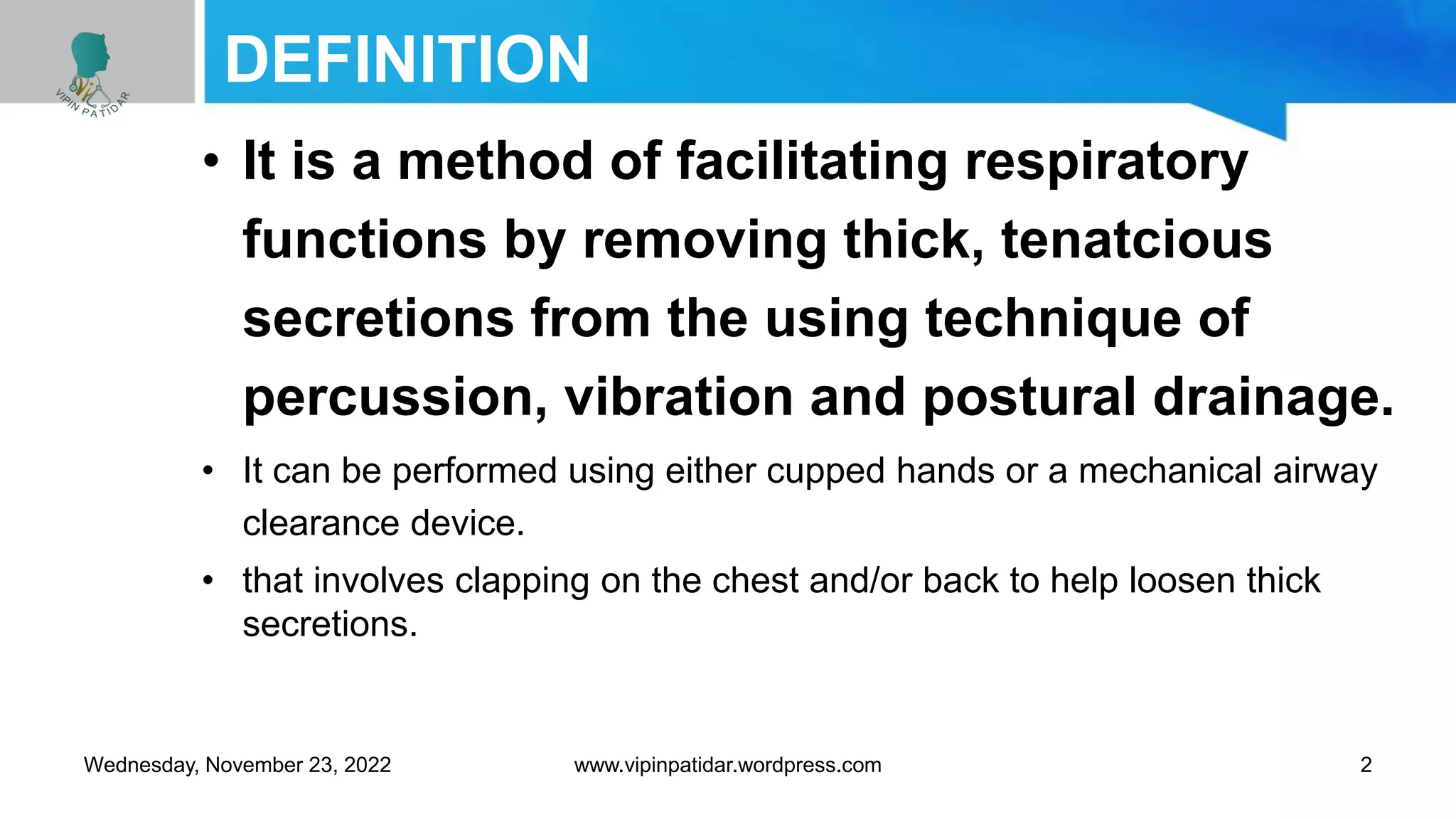 VIPIN PATIDAR

DEFINITION

• It is a method of facilitating respiratory functions by removing thick, tenatcious secretions from the using technique of percussion, vibration and postural drainage.

• It can be performed using either cupped hands or a mechanical airway clearance device.

• that involves clapping on the chest and/or back to help loosen thick secretions.

Wednesday, November 23, 2022

www.vipinpatidar.wordpress.com

2